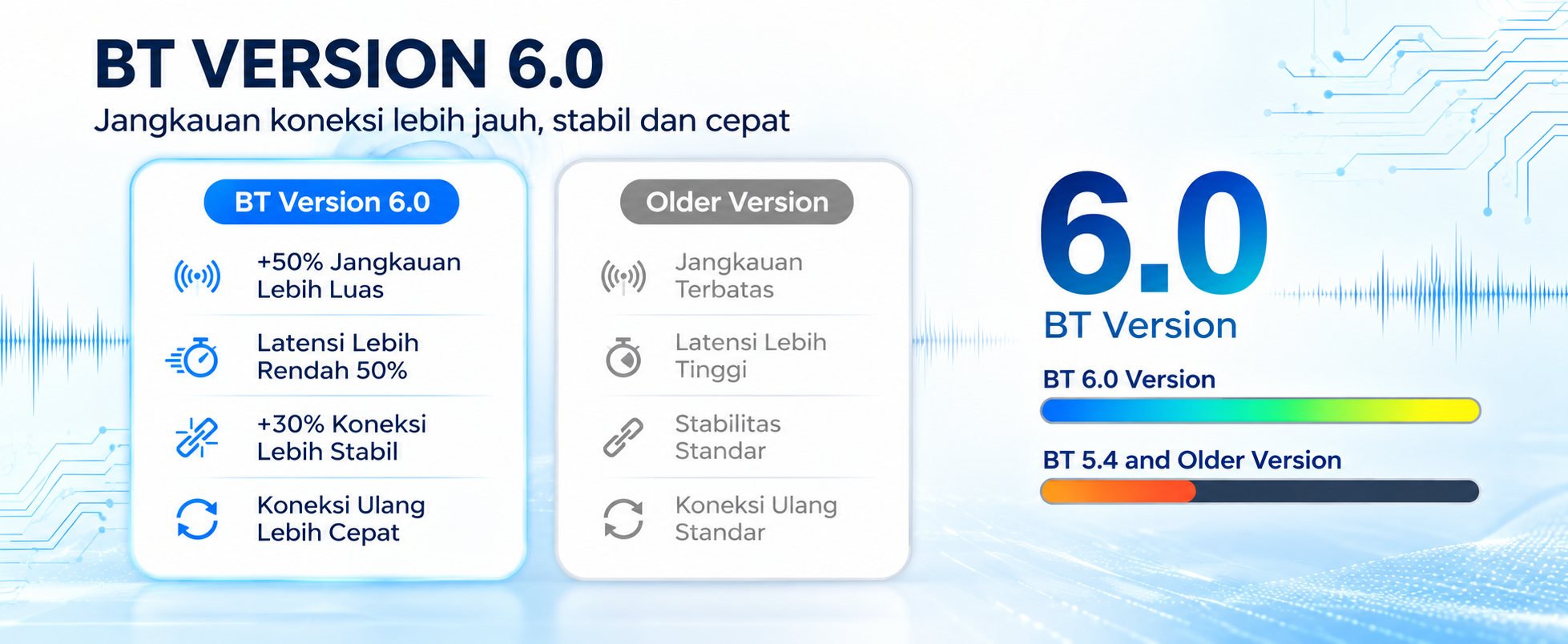 BT VERSION 6.0
Jangkauan koneksi lebih jauh, stabil dan cepat

BT Version 6.0

+50% Jangkauan Lebih Luas

Latensi Lebih Rendah 50%

+30% Koneksi Lebih Stabil

Koneksi Ulang Lebih Cepat

Older Version

Jangkauan Terbatas

Latensi Lebih Tinggi

Stabilitas Standar

Koneksi Ulang Standar

6.0
BT Version

BT 6.0 Version

BT 5.4 and Older Version